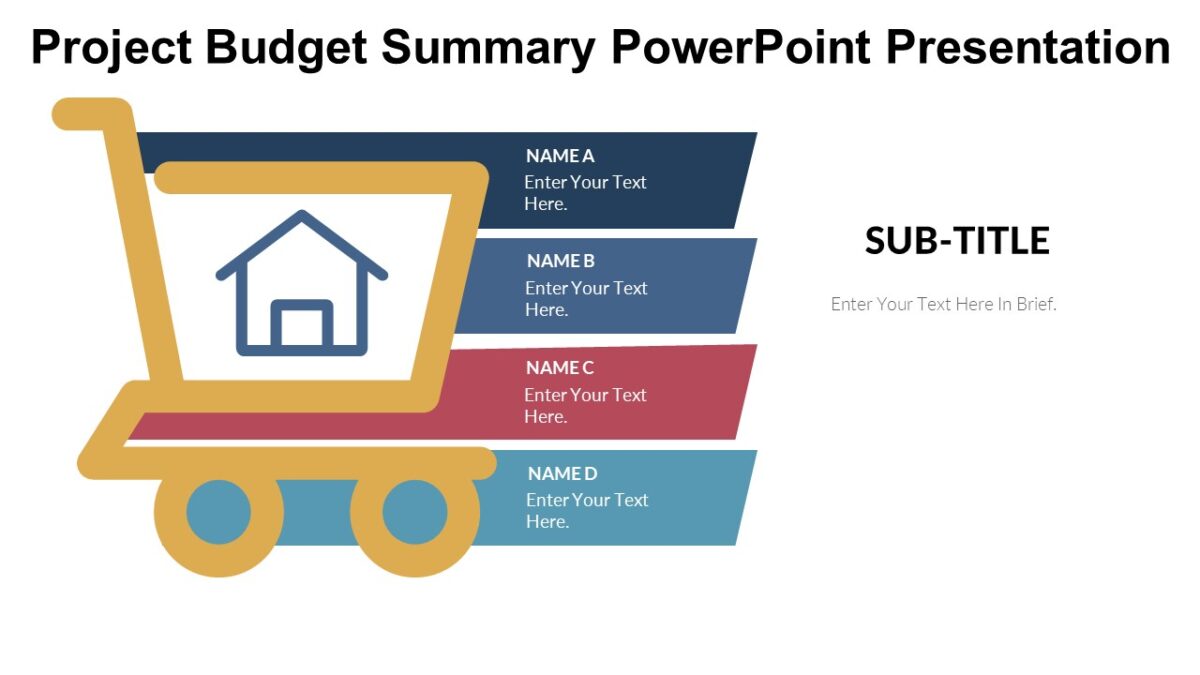 Project Budget Summary PowerPoint Presentation

NAME A
Enter Your Text Here.

NAME B
Enter Your Text Here.

NAME C
Enter Your Text Here.

NAME D
Enter Your Text Here.

SUB-TITLE

Enter Your Text Here In Brief.